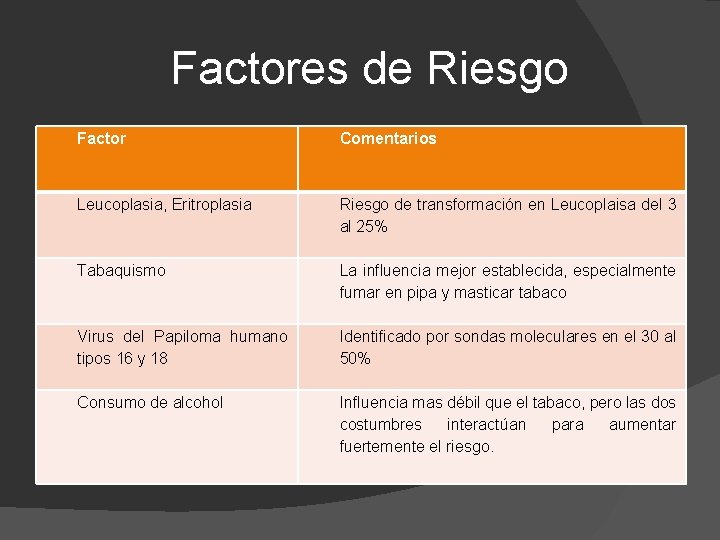 Factores de Riesgo

| Factor | Comentarios |
|---|---|
| Leucoplasia, Eritroplasia | Riesgo de transformación en Leucoplaisa del 3 al 25% |
| Tabaquismo | La influencia mejor establecida, especialmente fumar en pipa y masticar tabaco |
| Virus del Papiloma humano tipos 16 y 18 | Identificado por sondas moleculares en el 30 al 50% |
| Consumo de alcohol | Influencia mas débil que el tabaco, pero las dos costumbres interactúan para aumentar fuertemente el riesgo. |